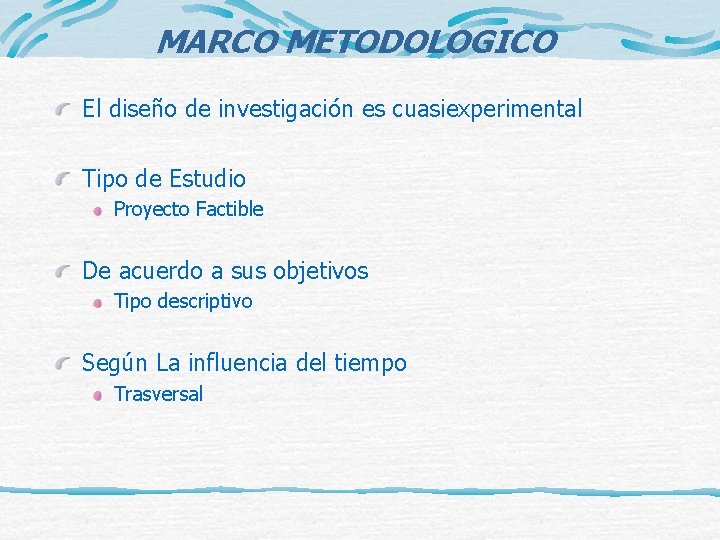 MARCO METODOLOGICO

El diseño de investigación es cuasiexperimental

Tipo de Estudio

Proyecto Factible

De acuerdo a sus objetivos

Tipo descriptivo

Según La influencia del tiempo

Trasversal